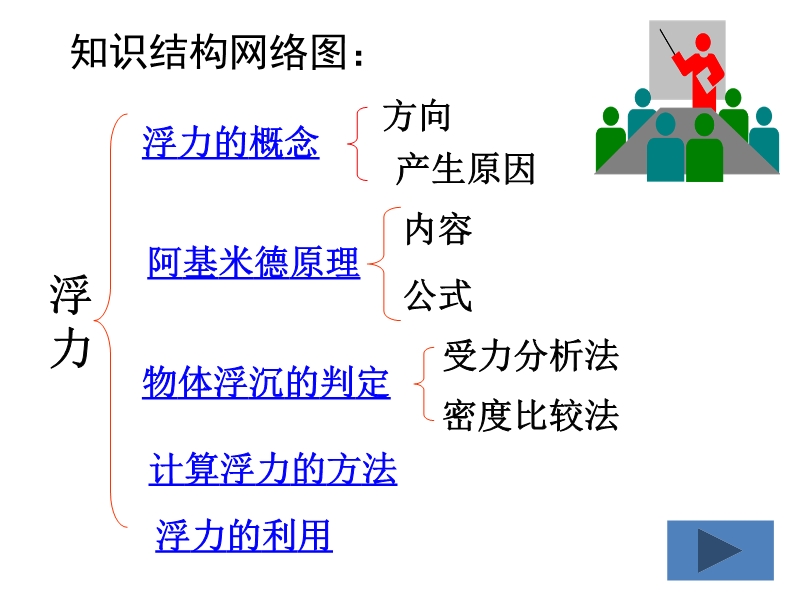 知识结构网络图：

浮力

浮力的概念
方向
产生原因

阿基米德原理
内容
公式

物体浮沉的判定
受力分析法
密度比较法

计算浮力的方法

浮力的利用